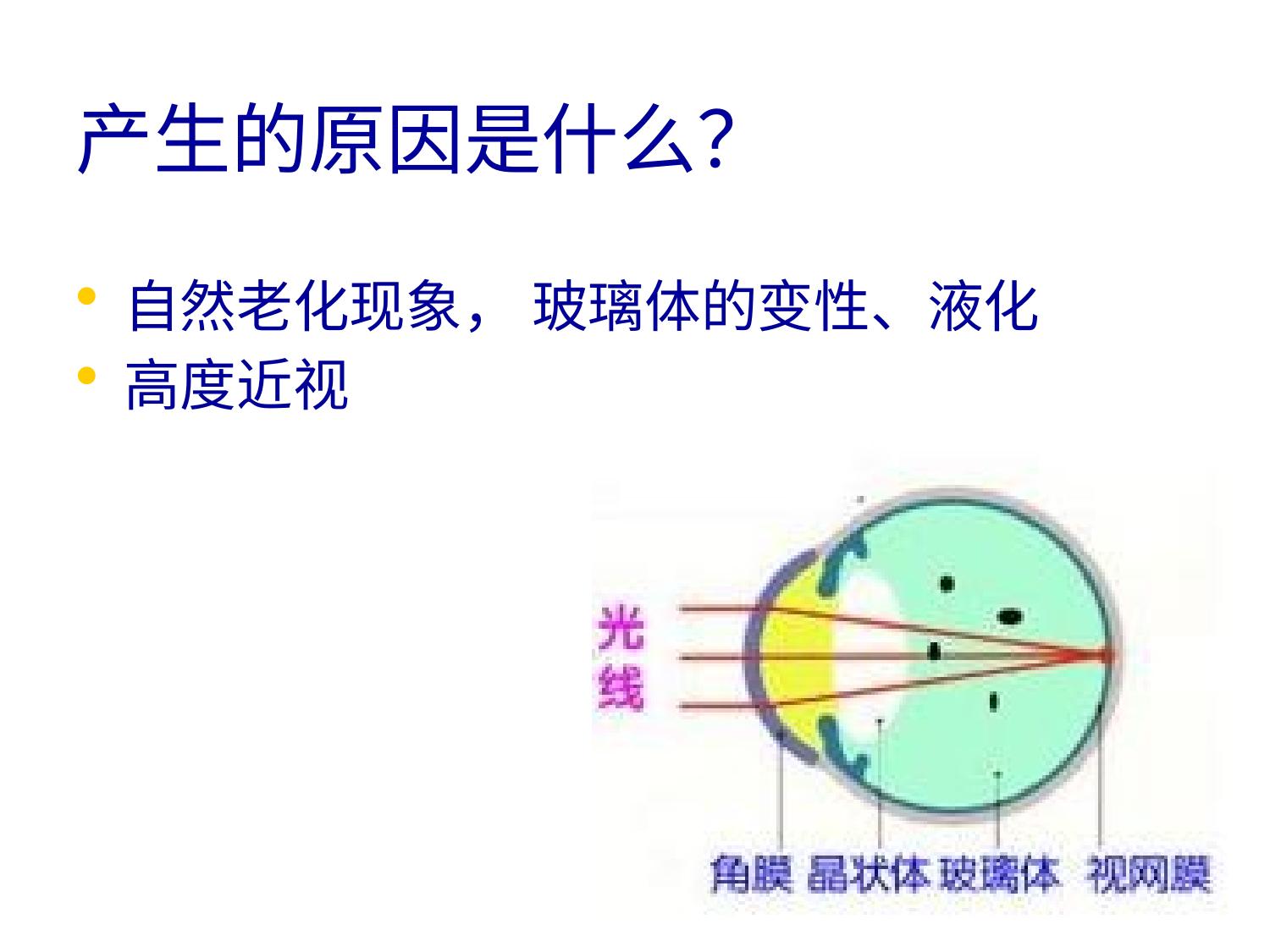 产生的原因是什么?

• 自然老化现象， 玻璃体的变性、液化
• 高度近视

光线

角膜 晶状体 玻璃体 视网膜